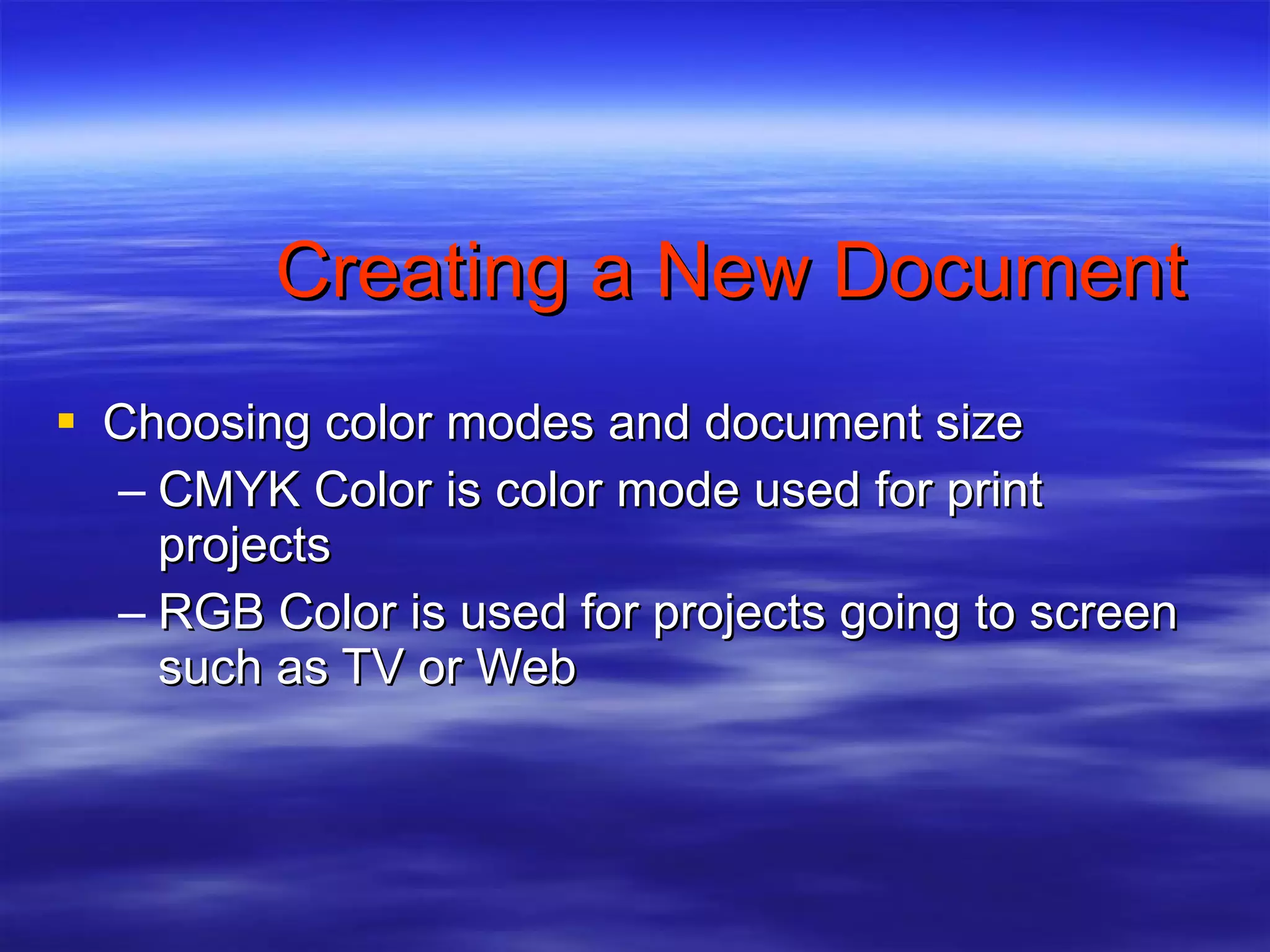 Creating a New Document

▪ Choosing color modes and document size
– CMYK Color is color mode used for print projects
– RGB Color is used for projects going to screen such as TV or Web